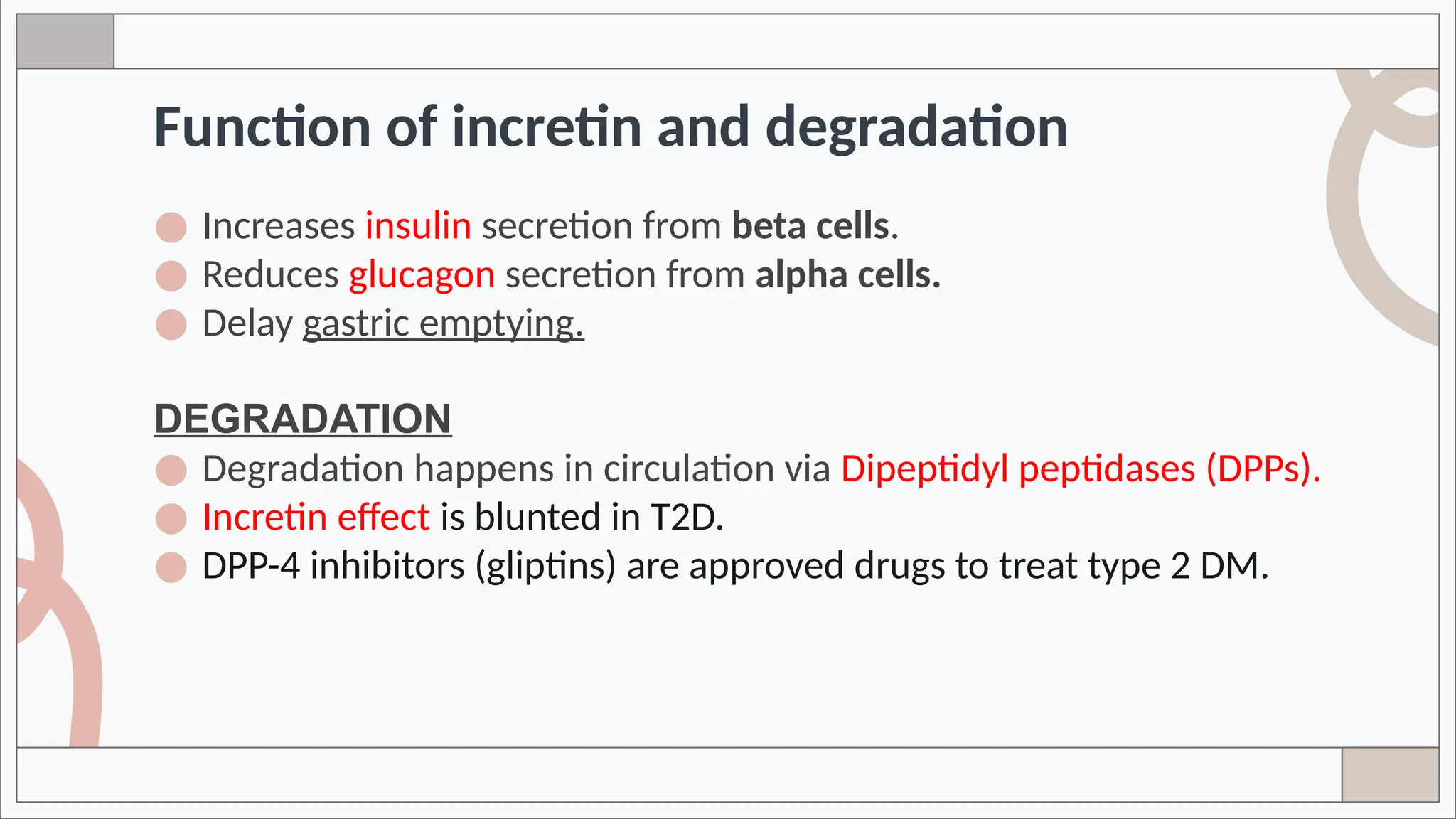 Function of incretin and degradation

Increases insulin secretion from beta cells.
Reduces glucagon secretion from alpha cells.
Delay gastric emptying.

DEGRADATION
Degradation happens in circulation via Dipeptidyl peptidases (DPPs).
Incretin effect is blunted in T2D.
DPP-4 inhibitors (gliptins) are approved drugs to treat type 2 DM.